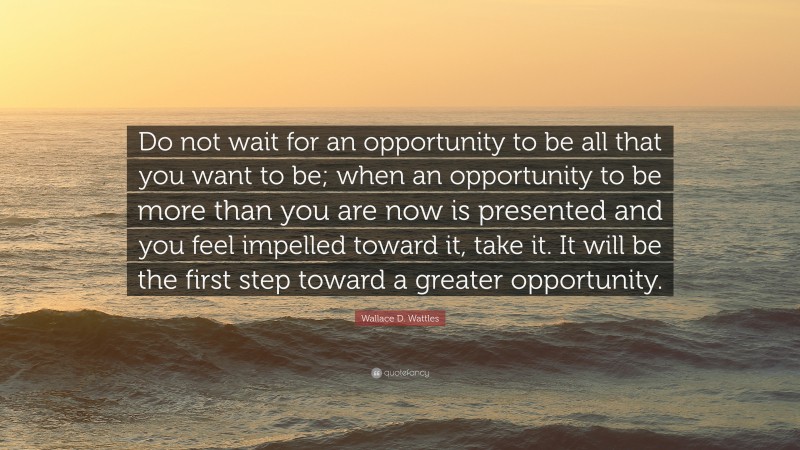 Do not wait for an opportunity to be all that you want to be; when an opportunity to be more than you are now is presented and you feel impelled toward it, take it. It will be the first step toward a greater opportunity.

Wallace D. Wattles

quotefancy